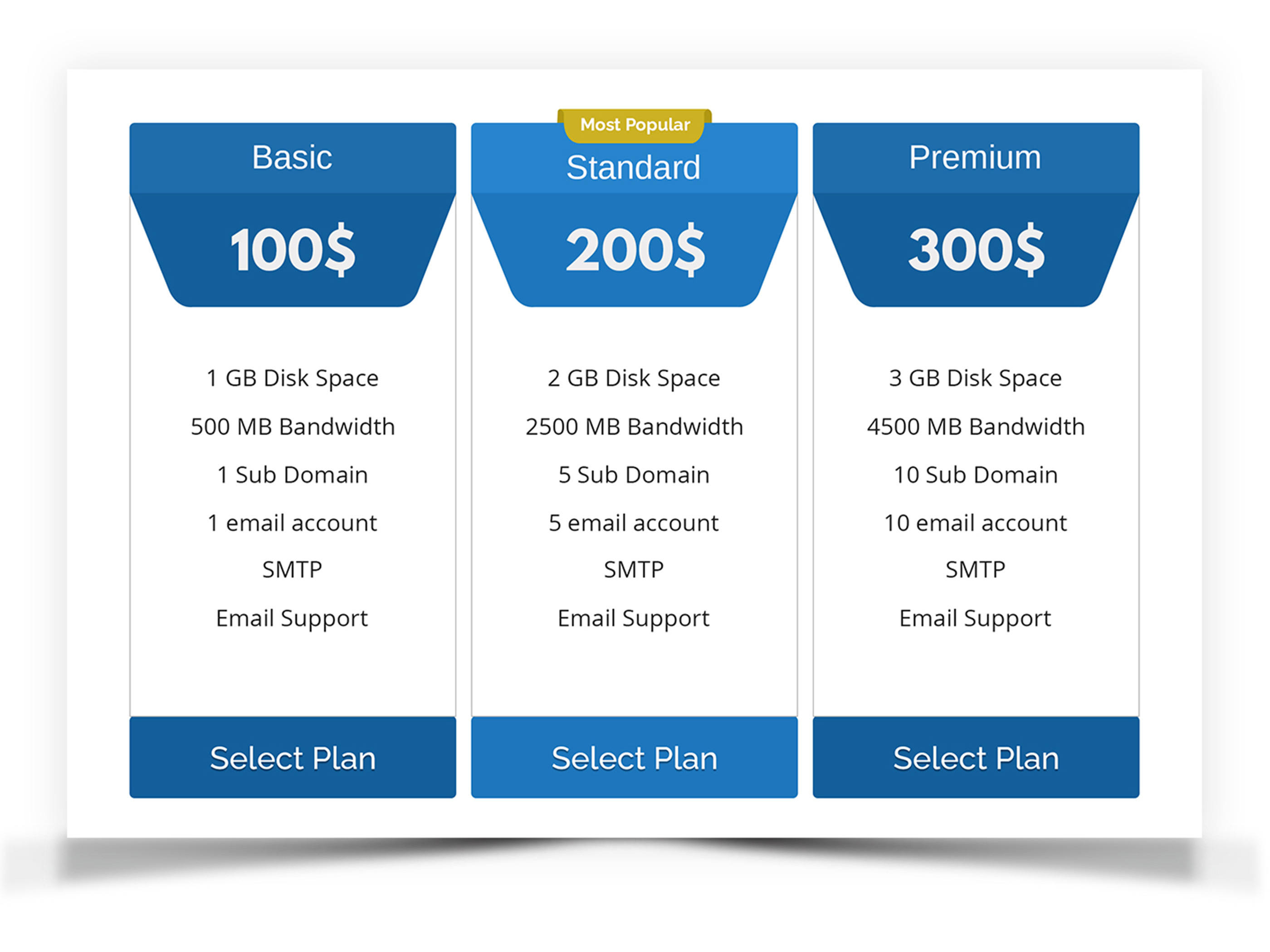 Basic

100$

1 GB Disk Space

500 MB Bandwidth

1 Sub Domain

1 email account

SMTP

Email Support

Select Plan

Most Popular

Standard

200$

2 GB Disk Space

2500 MB Bandwidth

5 Sub Domain

5 email account

SMTP

Email Support

Select Plan

Premium

300$

3 GB Disk Space

4500 MB Bandwidth

10 Sub Domain

10 email account

SMTP

Email Support

Select Plan